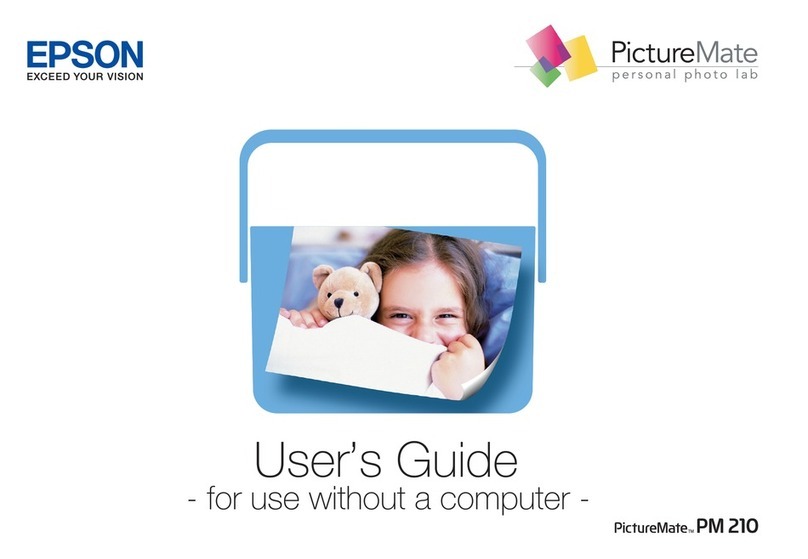 EPSON
EXCEED YOUR VISION

PictureMate
personal photo lab

User's Guide
- for use without a computer -

PictureMate™ PM 210